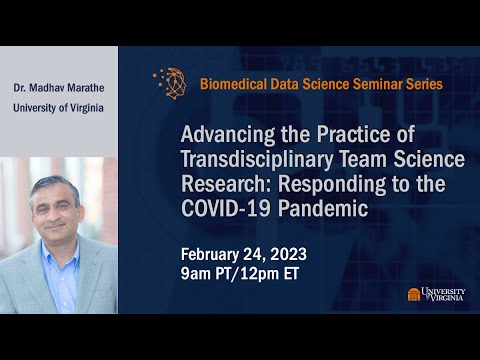 Dr. Madhav Marathe
University of Virginia

Biomedical Data Science Seminar Series

Advancing the Practice of Transdisciplinary Team Science Research: Responding to the COVID-19 Pandemic

February 24, 2023
9am PT/12pm ET

UNIVERSITY of VIRGINIA